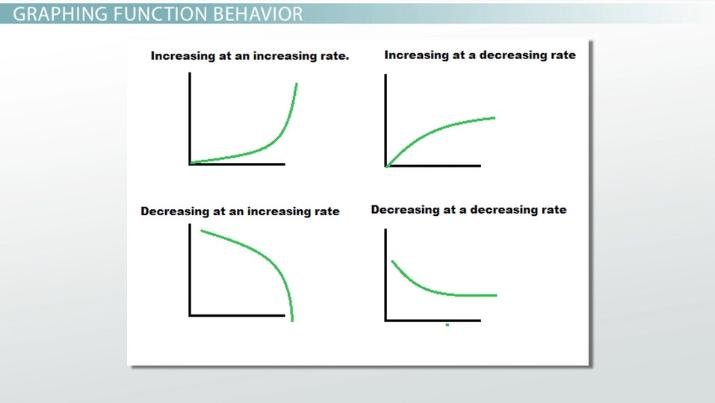 GRAPHING FUNCTION BEHAVIOR

Increasing at an increasing rate.

Increasing at a decreasing rate

Decreasing at an increasing rate

Decreasing at a decreasing rate